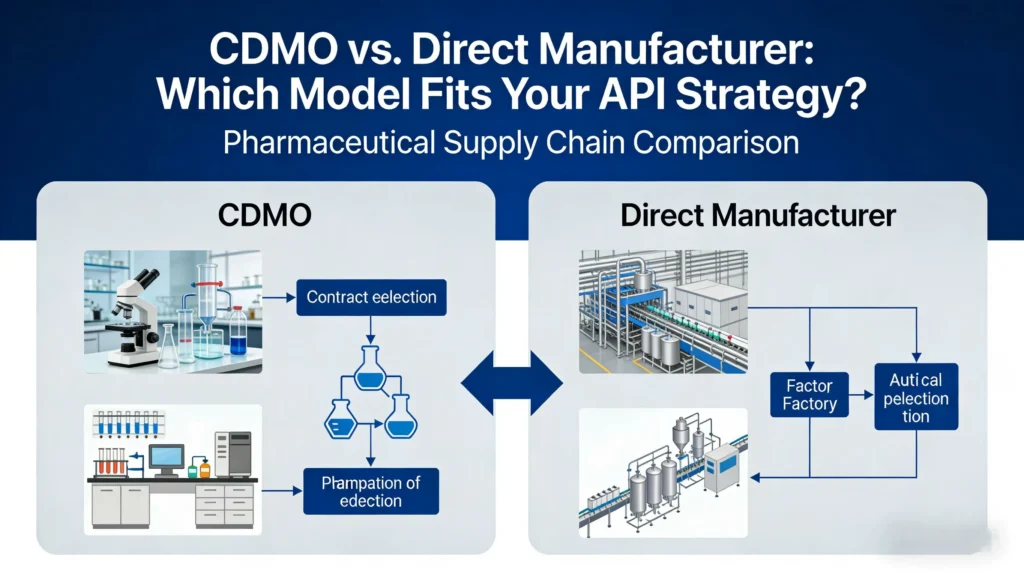 CDMO vs. Direct Manufacturer: Which Model Fits Your API Strategy?

Pharmaceutical Supply Chain Comparison

CDMO

Contract eelection

Plampation of edection

Direct Manufacturer

Factor Factory

Autical pelection tion